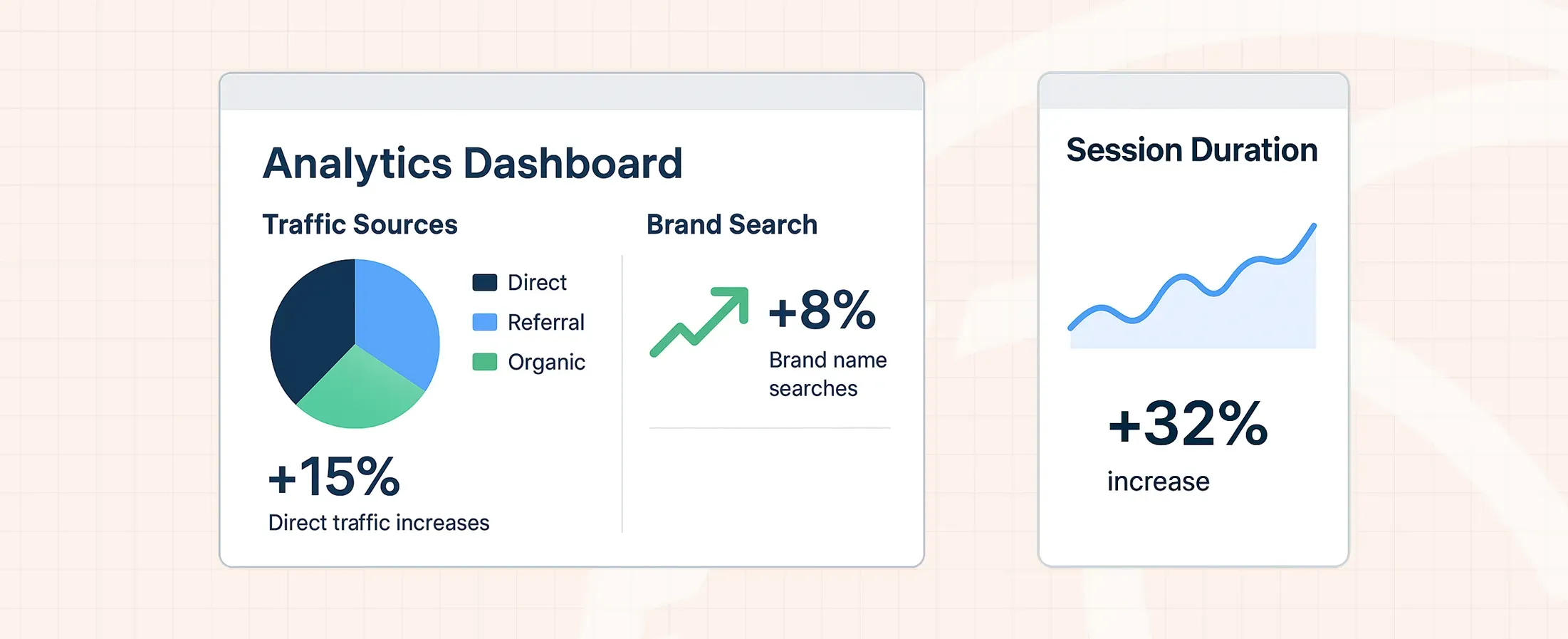 Analytics Dashboard

Traffic Sources

Direct
Referral
Organic

+15%
Direct traffic increases

Brand Search

+8%
Brand name searches

Session Duration

+32%
increase